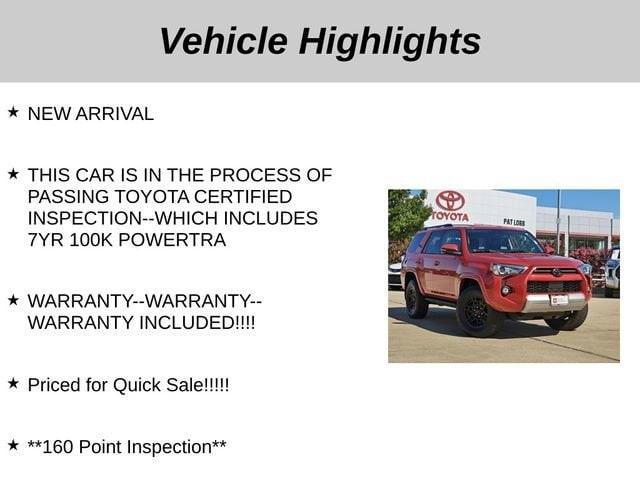 Vehicle Highlights

★ NEW ARRIVAL

★ THIS CAR IS IN THE PROCESS OF PASSING TOYOTA CERTIFIED INSPECTION--WHICH INCLUDES 7YR 100K POWERTRA

★ WARRANTY--WARRANTY--WARRANTY INCLUDED!!!!

★ Priced for Quick Sale!!!!!

★ **160 Point Inspection**

TOYOTA
PAT LOBB